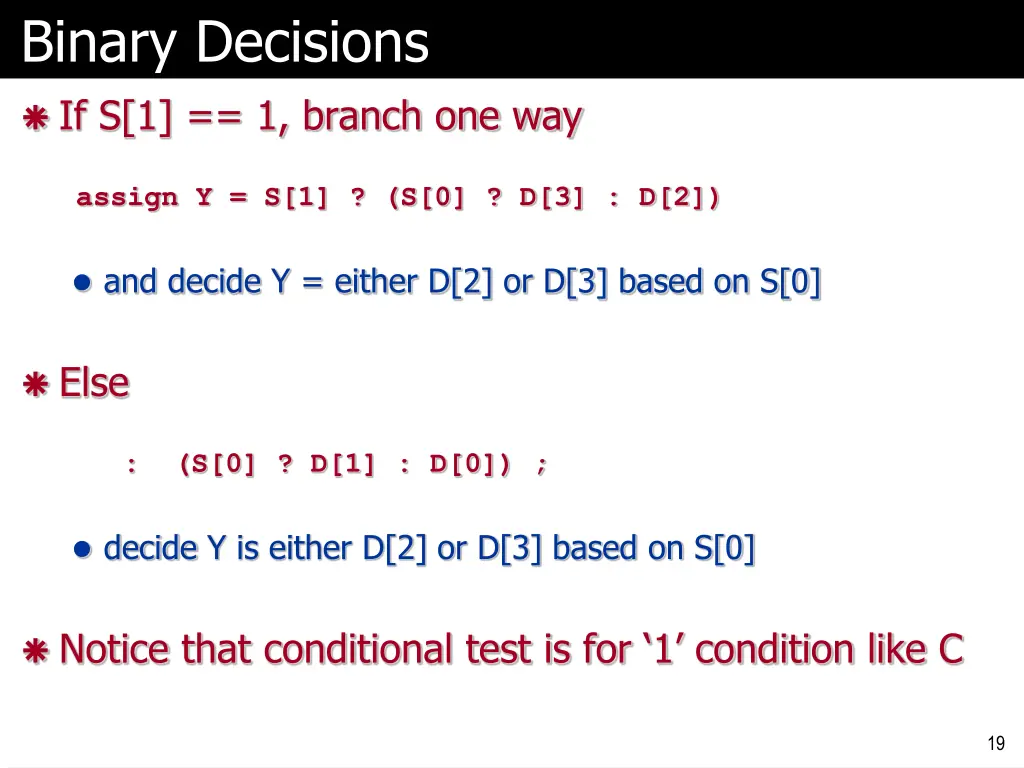 Binary Decisions

If S[1] == 1, branch one way

assign Y = S[1] ? (S[0] ? D[3] : D[2])

and decide Y = either D[2] or D[3] based on S[0]

Else

: (S[0] ? D[1] : D[0]) ;

decide Y is either D[2] or D[3] based on S[0]

Notice that conditional test is for ‘1’ condition like C

19